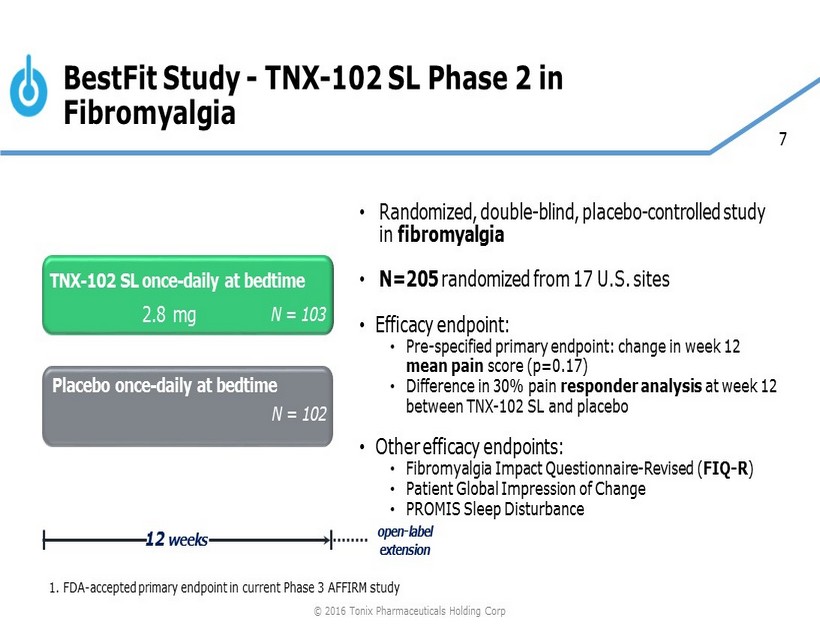 BestFit Study - TNX-102 SL Phase 2 in Fibromyalgia

7

TNX-102 SL once-daily at bedtime
2.8 mg
N = 103

Placebo once-daily at bedtime
N = 102

12 weeks

open-label extension

• Randomized, double-blind, placebo-controlled study in fibromyalgia

• N=205 randomized from 17 U.S. sites

• Efficacy endpoint:
• Pre-specified primary endpoint: change in week 12 mean pain score (p=0.17)
• Difference in 30% pain responder analysis at week 12 between TNX-102 SL and placebo

• Other efficacy endpoints:
• Fibromyalgia Impact Questionnaire-Revised (FIQ-R)
• Patient Global Impression of Change
• PROMIS Sleep Disturbance

1. FDA-accepted primary endpoint in current Phase 3 AFFIRM study

© 2016 Tonix Pharmaceuticals Holding Corp